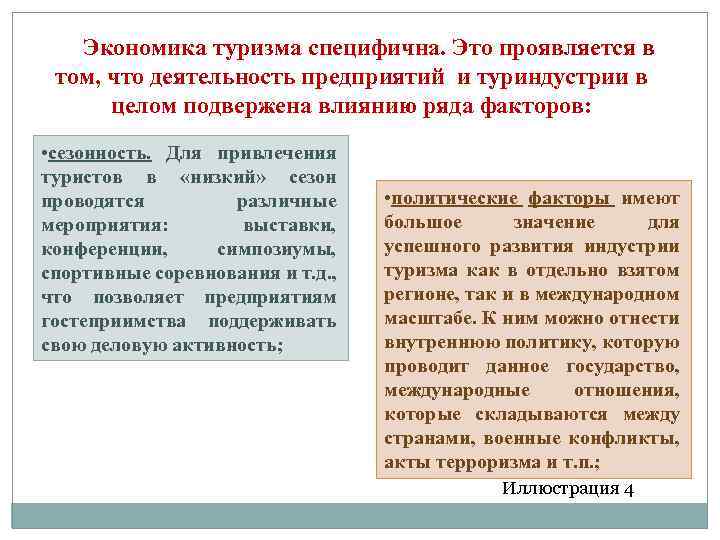 Экономика туризма специфична. Это проявляется в том, что деятельность предприятий и туриндустрии в целом подвержена влиянию ряда факторов:

•сезонность. Для привлечения туристов в «низкий» сезон проводятся различные мероприятия: выставки, конференции, симпозиумы, спортивные соревнования и т.д., что позволяет предприятиям гостеприимства поддерживать свою деловую активность;

•политические факторы имеют большое значение для успешного развития индустрии туризма как в отдельно взятом регионе, так и в международном масштабе. К ним можно отнести внутреннюю политику, которую проводит данное государство, международные отношения, которые складываются между странами, военные конфликты, акты терроризма и т.п.;

Иллюстрация 4